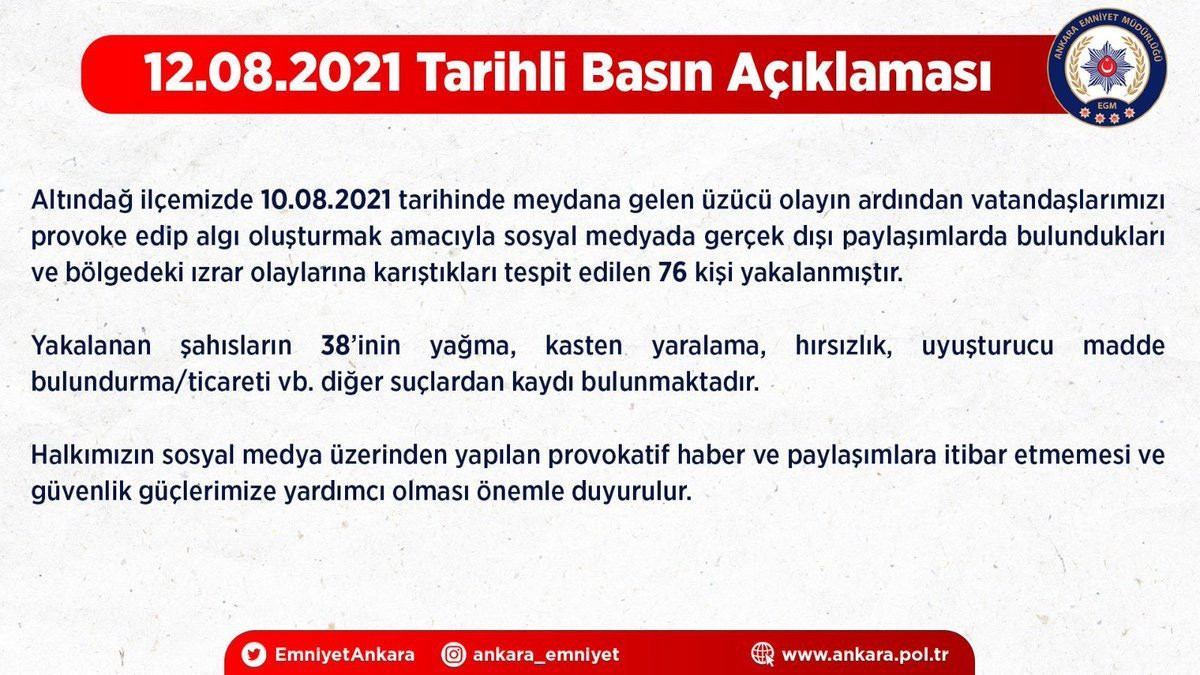 12.08.2021 Tarihli Basın Açıklaması

ANKARA EMNİYET MÜDÜRLÜĞÜ
EGM

Altındağ ilçemizde 10.08.2021 tarihinde meydana gelen üzücü olayın ardından vatandaşlarımızı provoke edip algı oluşturmak amacıyla sosyal medyada gerçek dışı paylaşımlarda bulundukları ve bölgedeki ızrar olaylarına karıştıkları tespit edilen 76 kişi yakalanmıştır.

Yakalanan şahısların 38'inin yağma, kasten yaralama, hırsızlık, uyuşturucu madde bulundurma/ticareti vb. diğer suçlardan kaydı bulunmaktadır.

Halkımızın sosyal medya üzerinden yapılan provokatif haber ve paylaşımlara itibar etmemesi ve güvenlik güçlerimize yardımcı olması önemle duyurulur.

EmniyetAnkara ankara_emniyet www.ankara.pol.tr